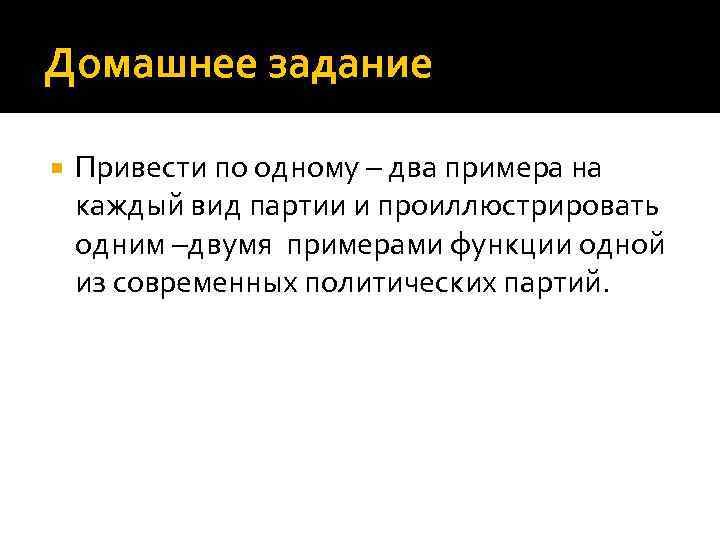 Домашнее задание

Привести по одному – два примера на каждый вид партии и проиллюстрировать одним –двумя примерами функции одной из современных политических партий.